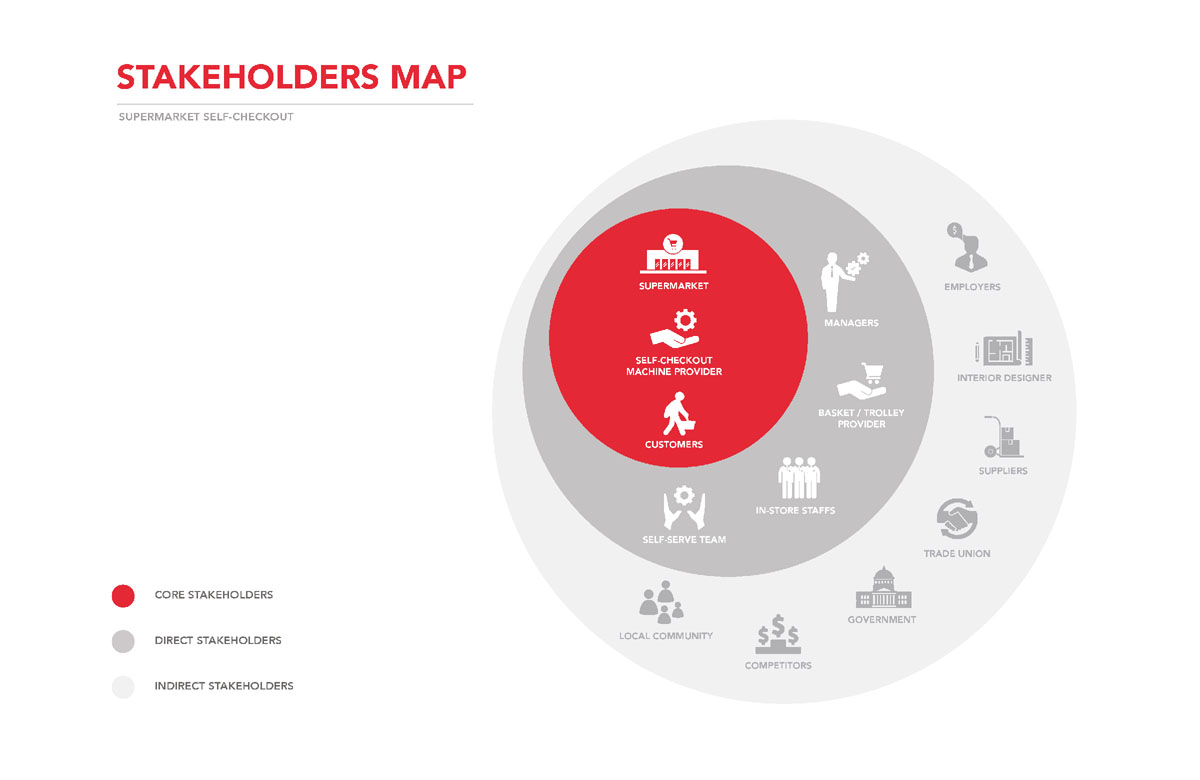 STAKEHOLDERS MAP

SUPERMARKET SELF-CHECKOUT

SUPERMARKET

SELF-CHECKOUT MACHINE PROVIDER

CUSTOMERS

MANAGERS

BASKET / TROLLEY PROVIDER

IN-STORE STAFFS

SELF-SERVE TEAM

EMPLOYERS

INTERIOR DESIGNER

SUPPLIERS

TRADE UNION

GOVERNMENT

COMPETITORS

LOCAL COMMUNITY

CORE STAKEHOLDERS

DIRECT STAKEHOLDERS

INDIRECT STAKEHOLDERS